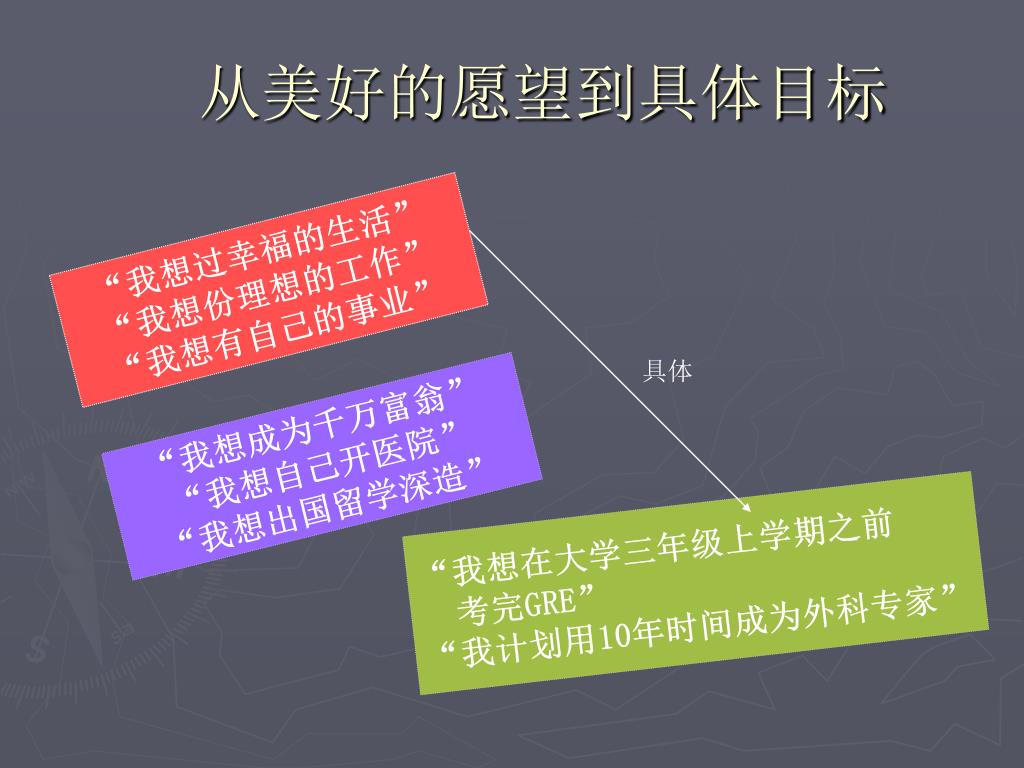 从美好的愿望到具体目标

“我想过幸福的生活”
“我想份理想的工作”
“我想有自己的事业”

“我想成为千万富翁”
“我想自己开医院”
“我想出国留学深造”

具体

“我想在大学三年级上学期之前考完GRE”
“我计划用10年时间成为外科专家”